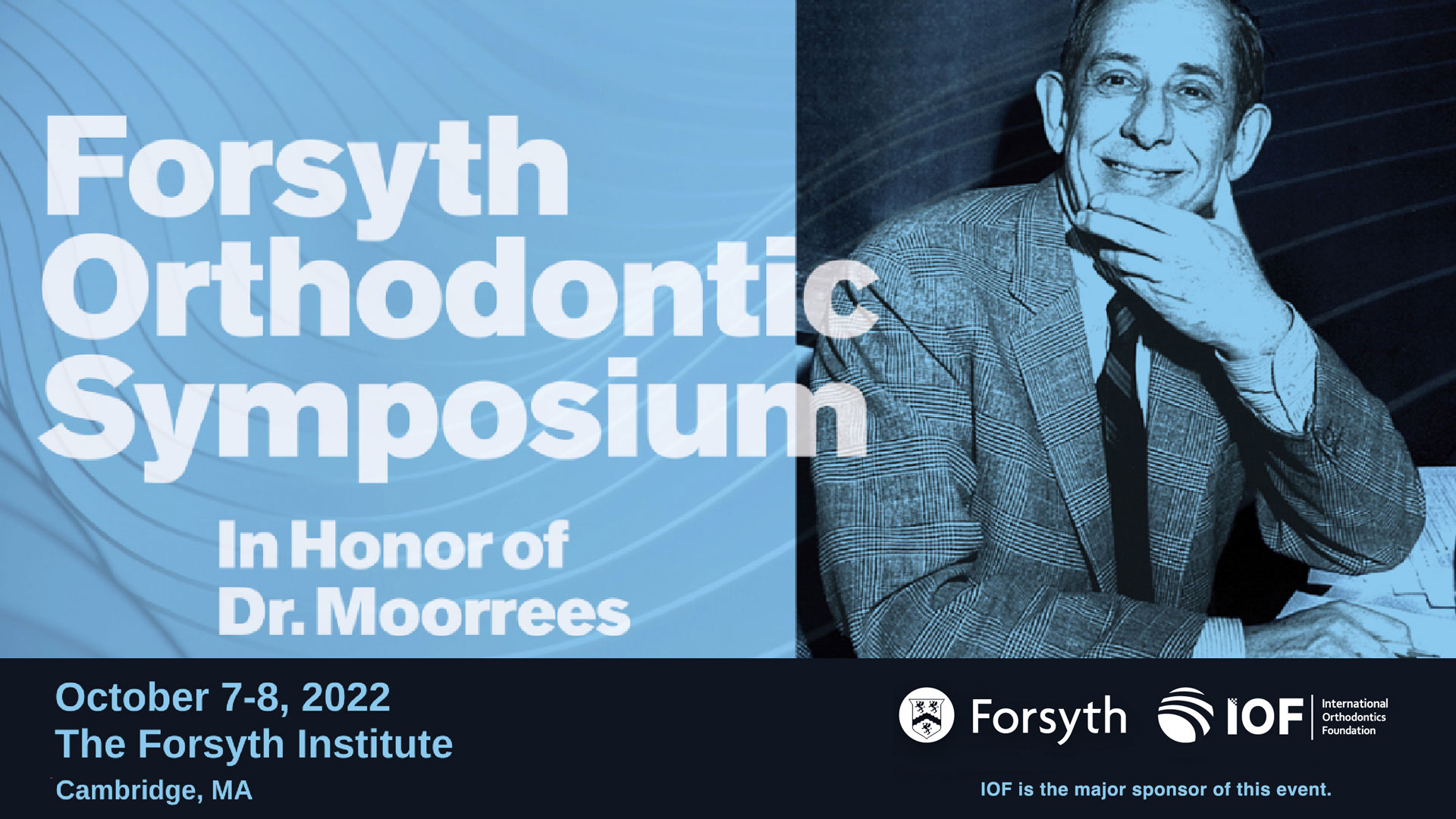 Forsyth Orthodontic Symposium

In Honor of Dr. Moorrees

October 7-8, 2022
The Forsyth Institute
Cambridge, MA

Forsyth

IOF International Orthodontics Foundation

IOF is the major sponsor of this event.